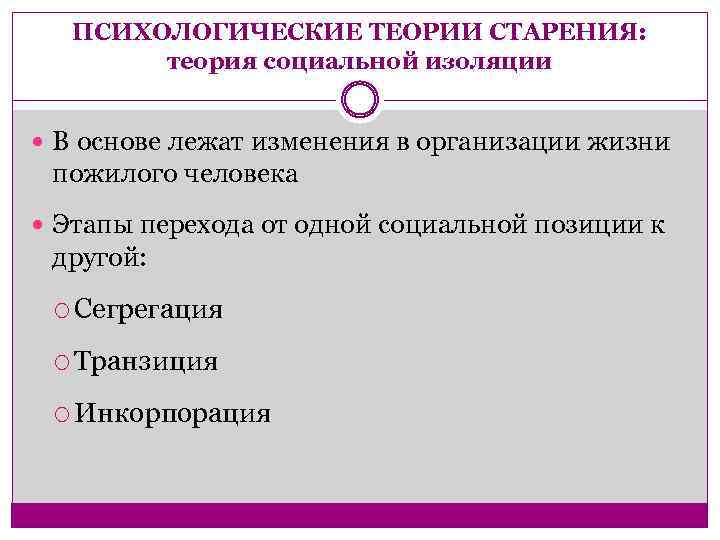 ПСИХОЛОГИЧЕСКИЕ ТЕОРИИ СТАРЕНИЯ:
теория социальной изоляции

В основе лежат изменения в организации жизни пожилого человека

Этапы перехода от одной социальной позиции к другой:

Сегрегация

Транзиция

Инкорпорация